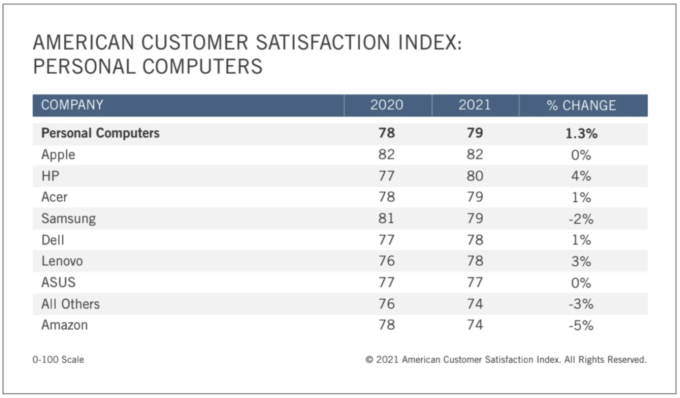 AMERICAN CUSTOMER SATISFACTION INDEX:
PERSONAL COMPUTERS

| COMPANY | 2020 | 2021 | % CHANGE |
|---|---|---|---|
| **Personal Computers** | **78** | **79** | **1.3%** |
| Apple | 82 | 82 | 0% |
| HP | 77 | 80 | 4% |
| Acer | 78 | 79 | 1% |
| Samsung | 81 | 79 | -2% |
| Dell | 77 | 78 | 1% |
| Lenovo | 76 | 78 | 3% |
| ASUS | 77 | 77 | 0% |
| All Others | 76 | 74 | -3% |
| Amazon | 78 | 74 | -5% |

0-100 Scale

© 2021 American Customer Satisfaction Index. All Rights Reserved.